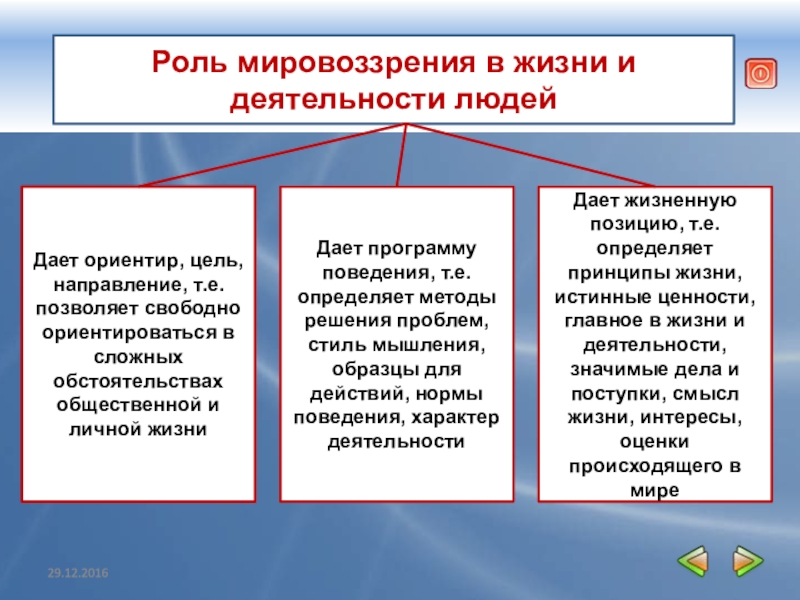 Роль мировоззрения в жизни и деятельности людей

Дает ориентир, цель, направление, т.е. позволяет свободно ориентироваться в сложных обстоятельствах общественной и личной жизни

Дает программу поведения, т.е. определяет методы решения проблем, стиль мышления, образцы для действий, нормы поведения, характер деятельности

Дает жизненную позицию, т.е. определяет принципы жизни, истинные ценности, главное в жизни и деятельности, значимые дела и поступки, смысл жизни, интересы, оценки происходящего в мире

29.12.2016